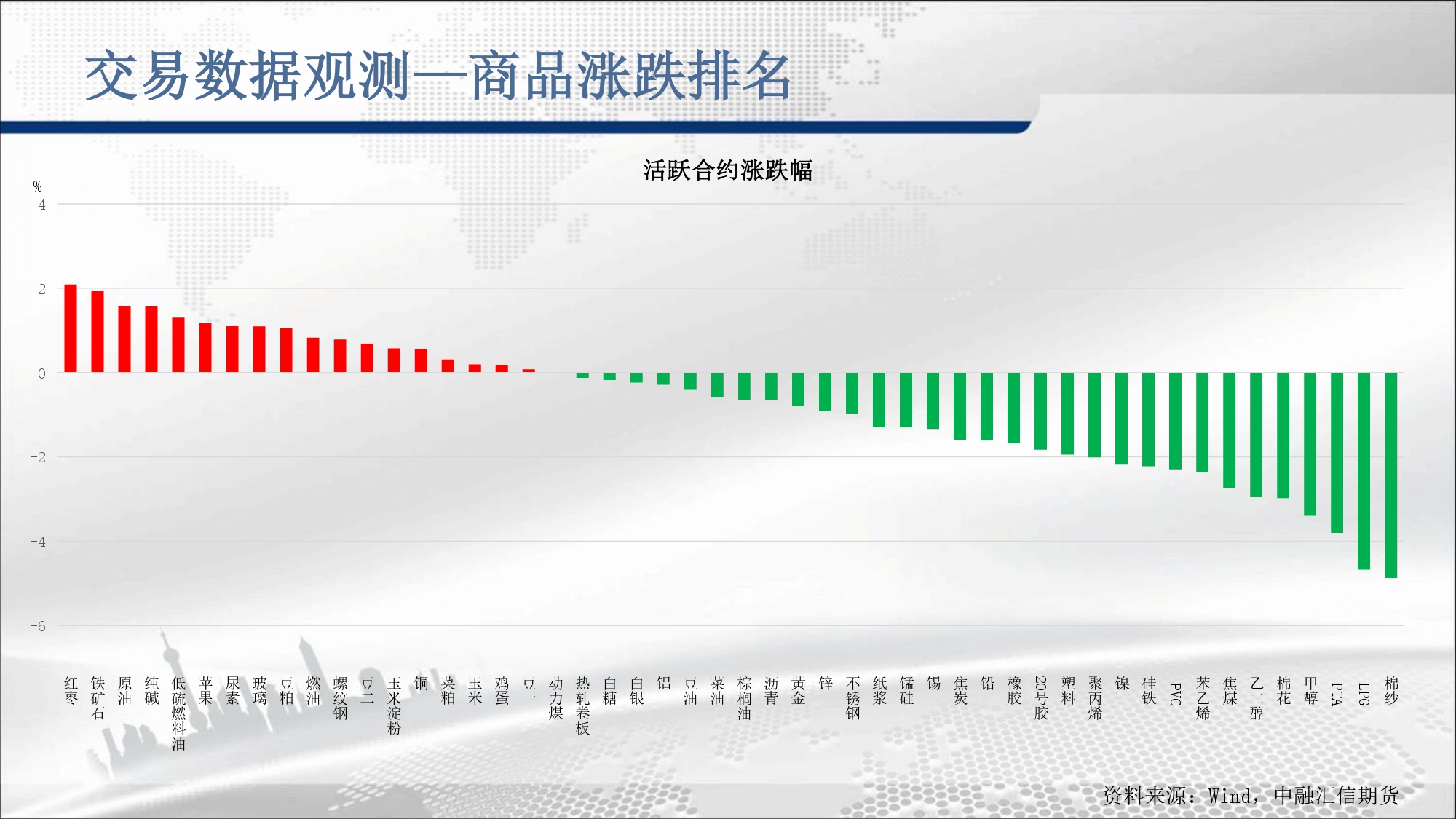 交易数据观测—商品涨跌排名

活跃合约涨跌幅

%
4
2
0
-2
-4
-6

红枣 铁矿石 原油 纯碱 低硫燃料油 苹果 尿素 玻璃 豆粕 燃油 螺纹钢 豆二 玉米淀粉 铜 菜粕 玉米 鸡蛋 豆一 动力煤 热轧卷板 白糖 白银 铝 豆油 菜油 棕榈油 沥青 黄金 锌 不锈钢 纸浆 锰硅 锡 焦炭 铅 橡胶 20号胶 塑料 聚丙烯 镍 硅铁 PVC 苯乙烯 焦煤 乙二醇 棉花 甲醇 PTA LPG 棉纱

资料来源：Wind，中融汇信期货